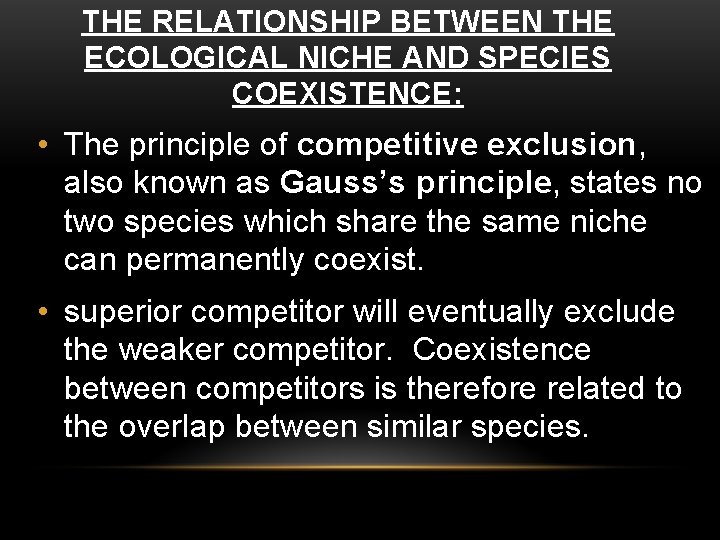 THE RELATIONSHIP BETWEEN THE ECOLOGICAL NICHE AND SPECIES COEXISTENCE:

• The principle of competitive exclusion, also known as Gauss's principle, states no two species which share the same niche can permanently coexist.

• superior competitor will eventually exclude the weaker competitor. Coexistence between competitors is therefore related to the overlap between similar species.